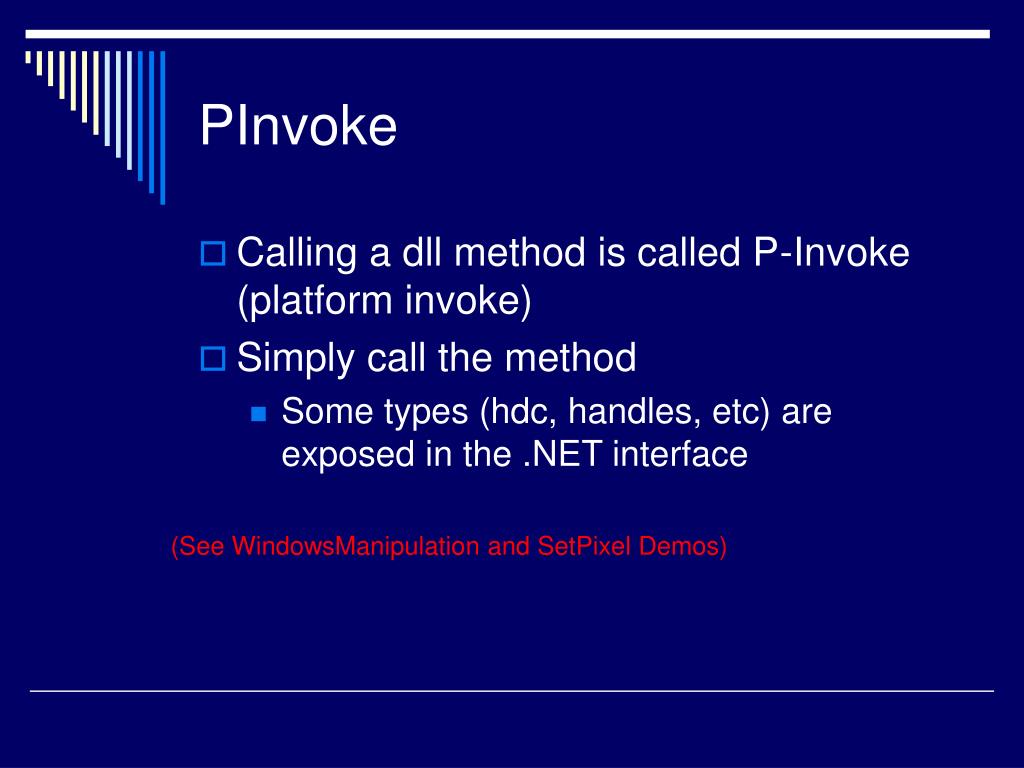 PInvoke

Calling a dll method is called P-Invoke (platform invoke)

Simply call the method

Some types (hdc, handles, etc) are exposed in the .NET interface

(See WindowsManipulation and SetPixel Demos)